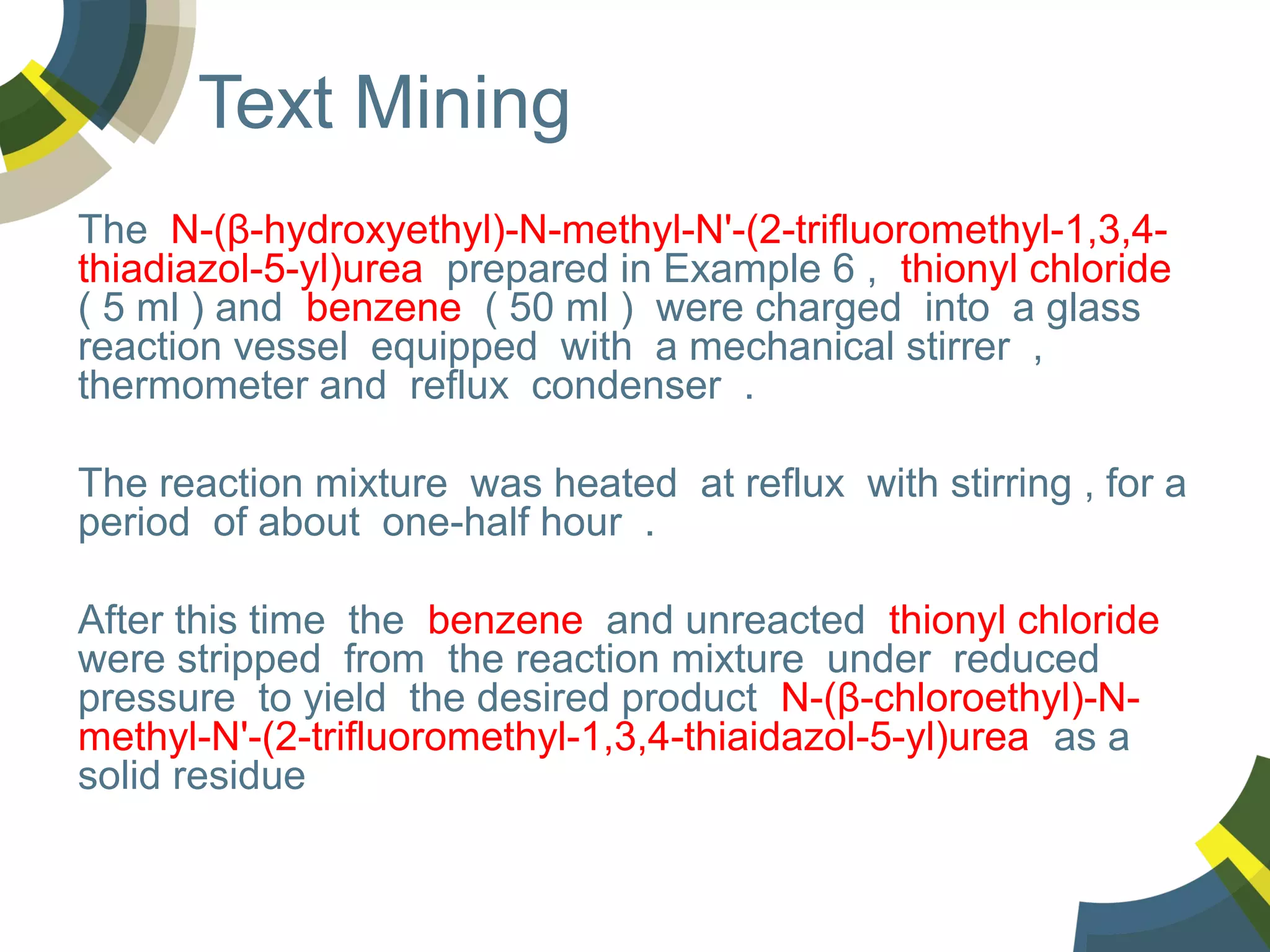 Text Mining

The N-(β-hydroxyethyl)-N-methyl-N'-(2-trifluoromethyl-1,3,4-thiadiazol-5-yl)urea prepared in Example 6 , thionyl chloride ( 5 ml ) and benzene ( 50 ml ) were charged into a glass reaction vessel equipped with a mechanical stirrer , thermometer and reflux condenser .

The reaction mixture was heated at reflux with stirring , for a period of about one-half hour .

After this time the benzene and unreacted thionyl chloride were stripped from the reaction mixture under reduced pressure to yield the desired product N-(β-chloroethyl)-N-methyl-N'-(2-trifluoromethyl-1,3,4-thiaidazol-5-yl)urea as a solid residue